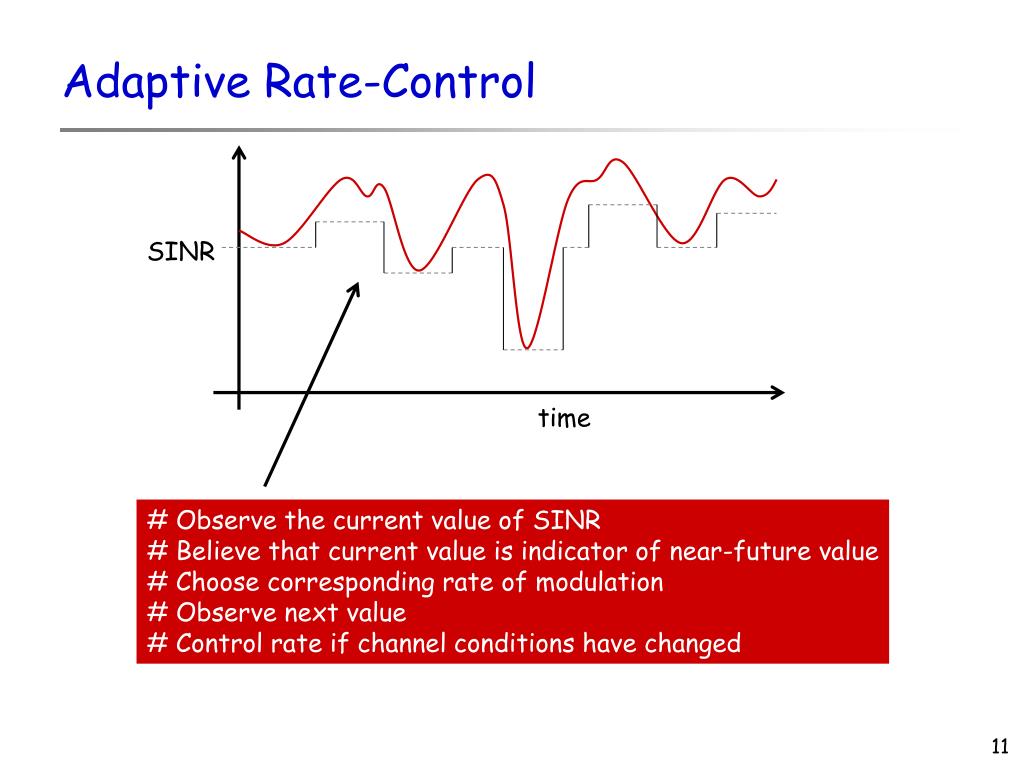 Adaptive Rate-Control

SINR

time

# Observe the current value of SINR
# Believe that current value is indicator of near-future value
# Choose corresponding rate of modulation
# Observe next value
# Control rate if channel conditions have changed

11